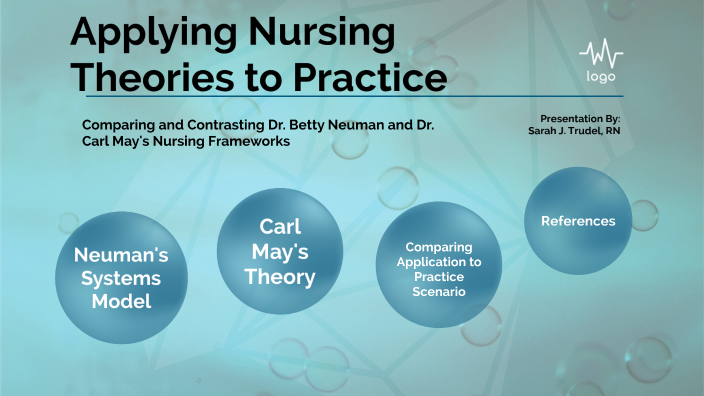 Applying Nursing Theories to Practice

logo

Comparing and Contrasting Dr. Betty Neuman and Dr. Carl May's Nursing Frameworks

Presentation By:
Sarah J. Trudel, RN

Neuman's Systems Model

Carl May's Theory

Comparing Application to Practice Scenario

References